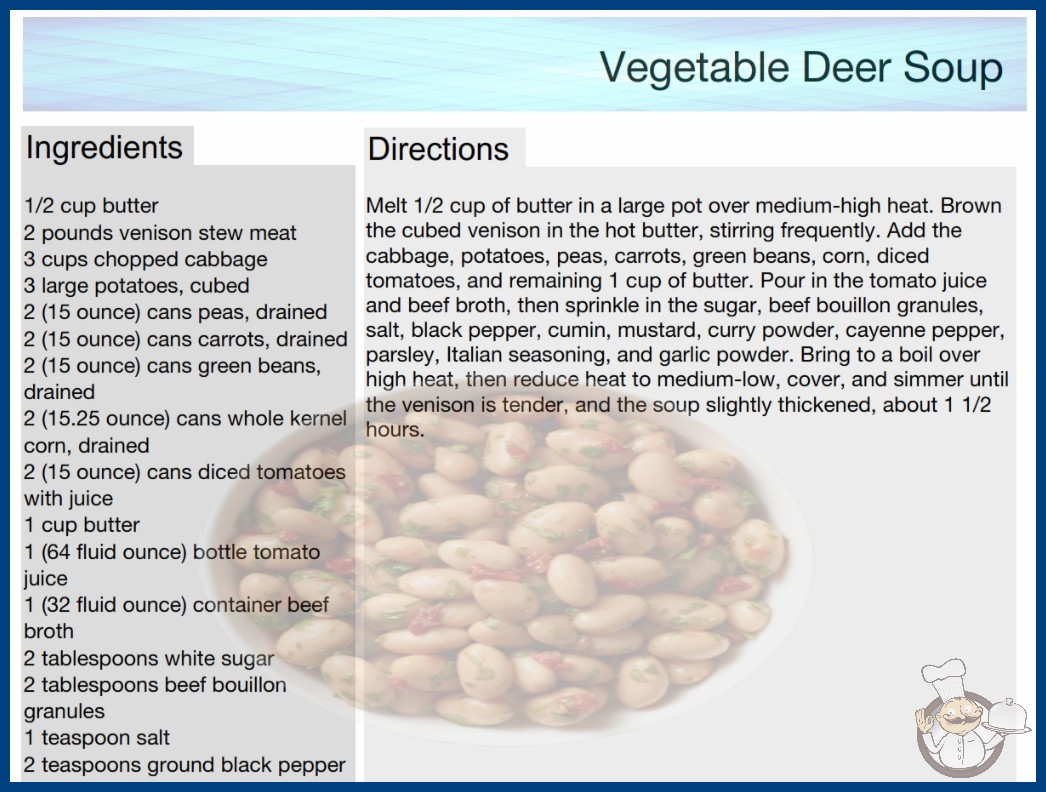 Vegetable Deer Soup

Ingredients

1/2 cup butter
2 pounds venison stew meat
3 cups chopped cabbage
3 large potatoes, cubed
2 (15 ounce) cans peas, drained
2 (15 ounce) cans carrots, drained
2 (15 ounce) cans green beans, drained
2 (15.25 ounce) cans whole kernel corn, drained
2 (15 ounce) cans diced tomatoes with juice
1 cup butter
1 (64 fluid ounce) bottle tomato juice
1 (32 fluid ounce) container beef broth
2 tablespoons white sugar
2 tablespoons beef bouillon granules
1 teaspoon salt
2 teaspoons ground black pepper

Directions

Melt 1/2 cup of butter in a large pot over medium-high heat. Brown the cubed venison in the hot butter, stirring frequently. Add the cabbage, potatoes, peas, carrots, green beans, corn, diced tomatoes, and remaining 1 cup of butter. Pour in the tomato juice and beef broth, then sprinkle in the sugar, beef bouillon granules, salt, black pepper, cumin, mustard, curry powder, cayenne pepper, parsley, Italian seasoning, and garlic powder. Bring to a boil over high heat, then reduce heat to medium-low, cover, and simmer until the venison is tender, and the soup slightly thickened, about 1 1/2 hours.